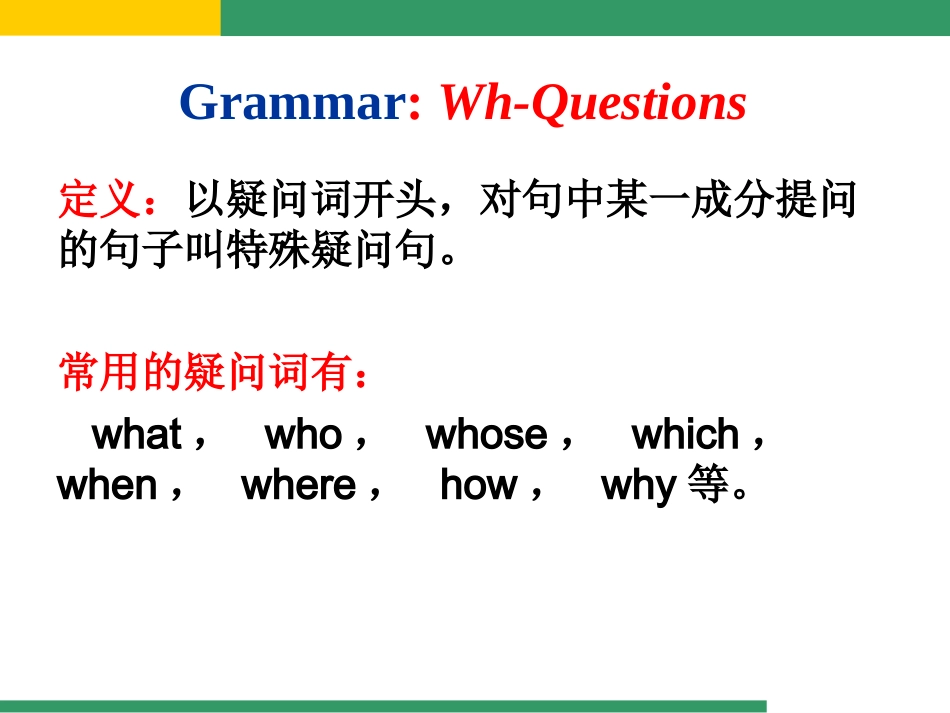 Grammar: Wh-Questions

定义：以疑问词开头，对句中某一成分提问的句子叫特殊疑问句。

常用的疑问词有：

what， who， whose， which， when， where， how， why 等。